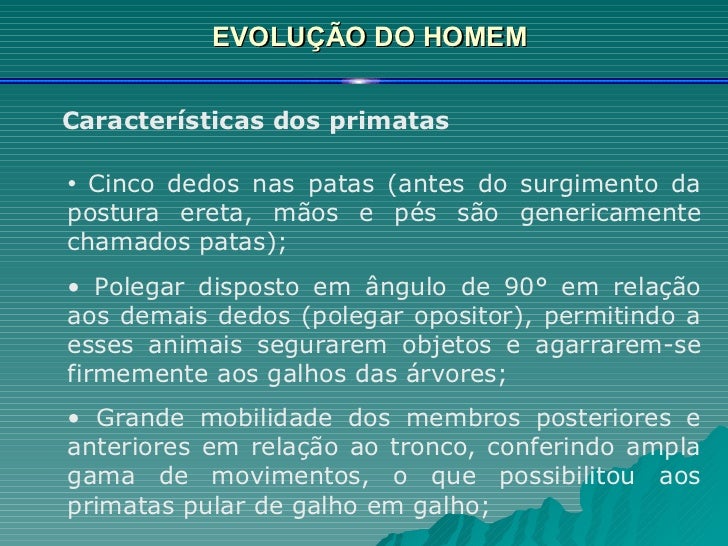 EVOLUÇÃO DO HOMEM

Características dos primatas

• Cinco dedos nas patas (antes do surgimento da postura ereta, mãos e pés são genericamente chamados patas);

• Polegar disposto em ângulo de 90° em relação aos demais dedos (polegar opositor), permitindo a esses animais segurarem objetos e agarrarem-se firmemente aos galhos das árvores;

• Grande mobilidade dos membros posteriores e anteriores em relação ao tronco, conferindo ampla gama de movimentos, o que possibilitou aos primatas pular de galho em galho;